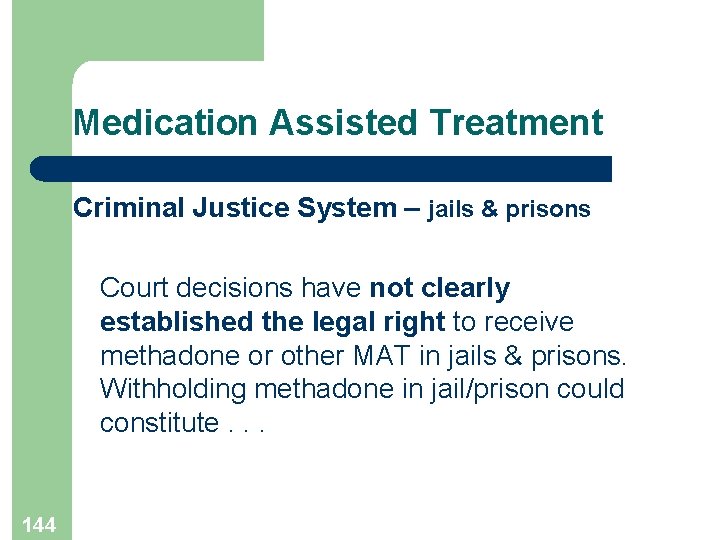 Medication Assisted Treatment

Criminal Justice System – jails & prisons

Court decisions have not clearly established the legal right to receive methadone or other MAT in jails & prisons. Withholding methadone in jail/prison could constitute . . .

144